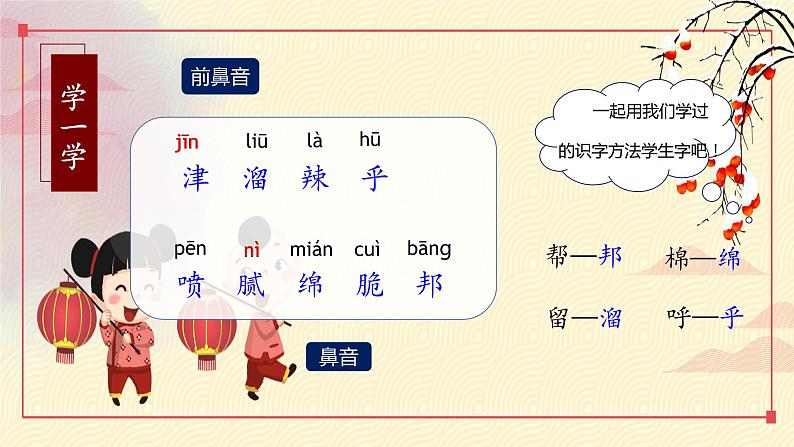 学一学

前鼻音

jīn liū là hū
津 溜 辣 乎

pēn nì mián cuì bāng
喷 腻 绵 脆 邦

鼻音

一起用我们学过的识字方法学生字吧！

帮—邦 棉—绵
留—溜 呼—乎